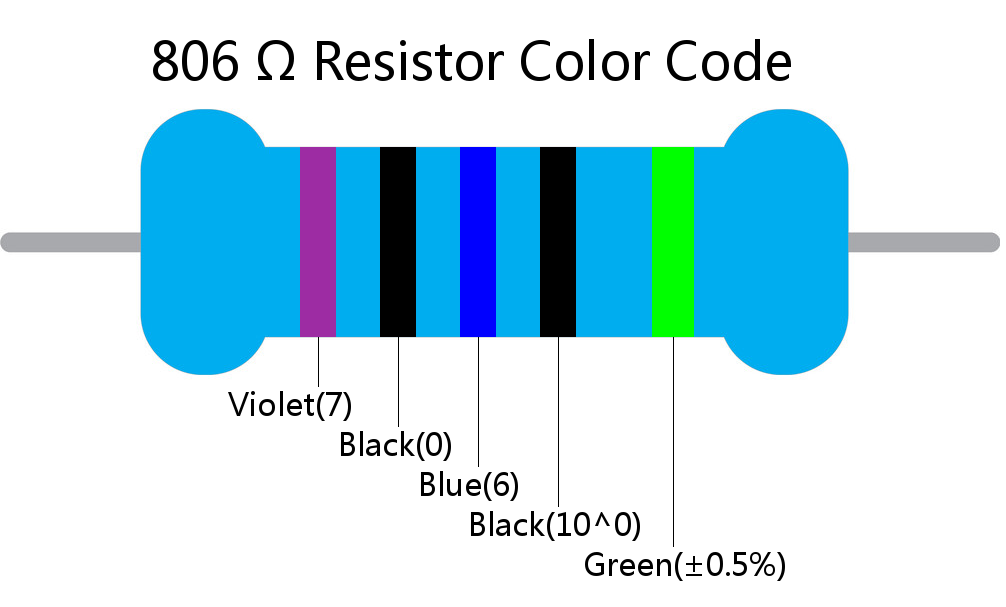 806 Ω Resistor Color Code

Violet(7)

Black(0)

Blue(6)

Black(10^0)

Green(±0.5%)